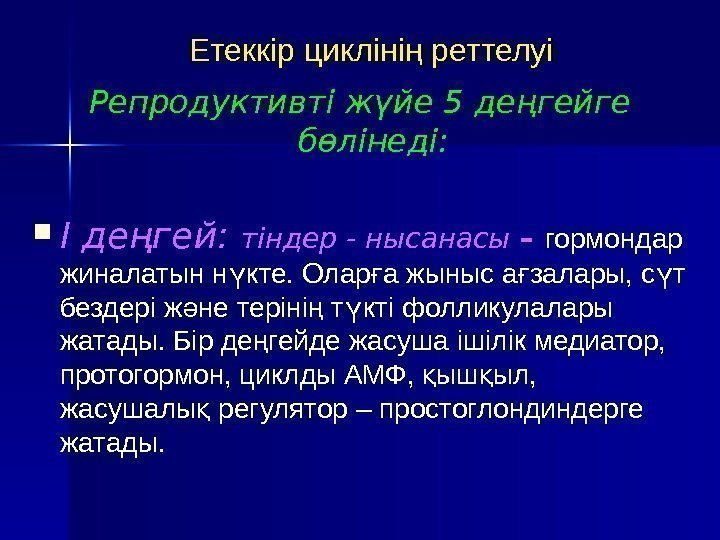 Етеккір циклінің реттелуі

Репродуктивті жүйе 5 деңгейге бөлінеді:

I деңгей: тіндер - нысанасы – гормондар жиналатын нүкте. Оларға жыныс ағзалары, сүт бездері және терінің түкті фолликулалары жатады. Бір деңгейде жасуша ішілік медиатор, протогормон, циклды АМФ, қышқыл, жасушалық регулятор – простоглондиндерге жатады.